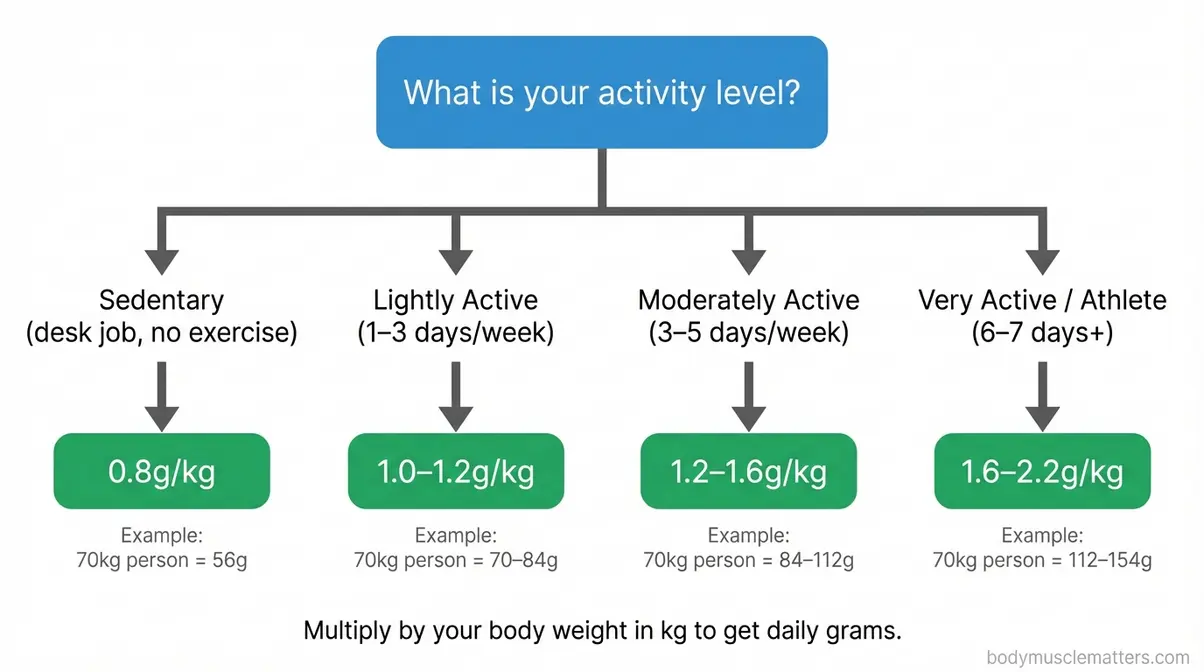 What is your activity level?

Sedentary
(desk job, no exercise)

0.8g/kg

Example:
70kg person = 56g

Lightly Active
(1–3 days/week)

1.0–1.2g/kg

Example:
70kg person = 70–84g

Moderately Active
(3–5 days/week)

1.2–1.6g/kg

Example:
70kg person = 84–112g

Very Active / Athlete
(6–7 days+)

1.6–2.2g/kg

Example:
70kg person = 112–154g

Multiply by your body weight in kg to get daily grams.

bodymusclematters.com